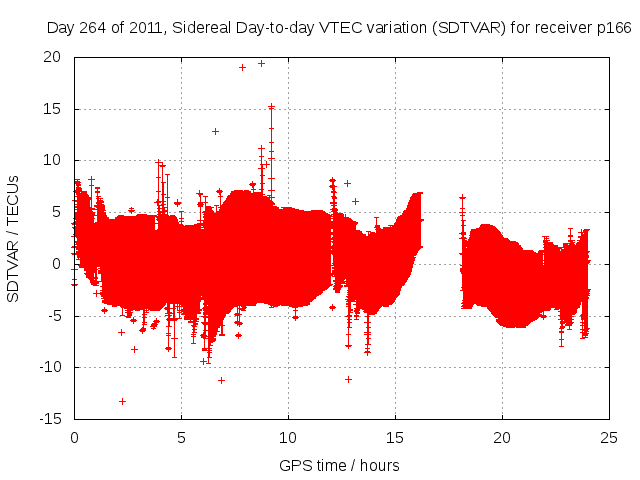 Day 264 of 2011, Sidereal Day-to-day VTEC variation (SDTVAR) for receiver p166

SDTVAR / TECUs

20
15
10
5
0
-5
-10
-15

0
5
10
15
20
25

GPS time / hours